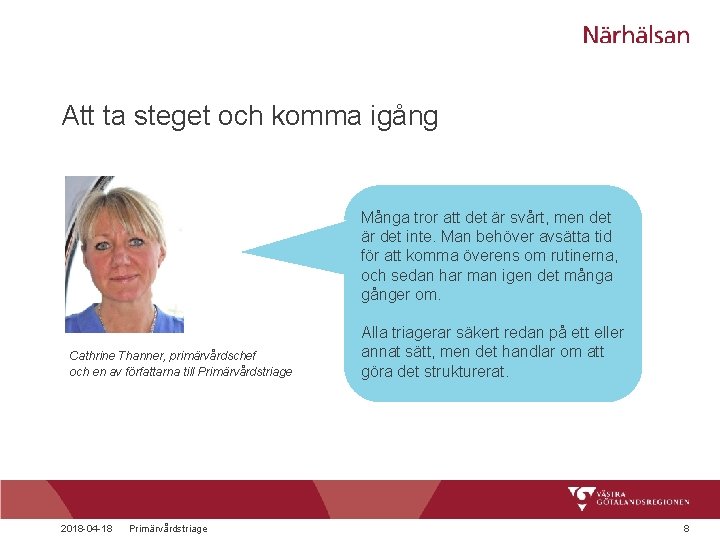 Närhälsan

Att ta steget och komma igång

Cathrine Thanner, primärvårdschef och en av författarna till Primärvårdstriage

Många tror att det är svårt, men det är det inte. Man behöver avsätta tid för att komma överens om rutinerna, och sedan har man igen det många gånger om.

Alla triagerar säkert redan på ett eller annat sätt, men det handlar om att göra det strukturerat.

VÄSTRA GÖTALANDSREGIONEN

2018-04-18 Primärvårdstriage 8